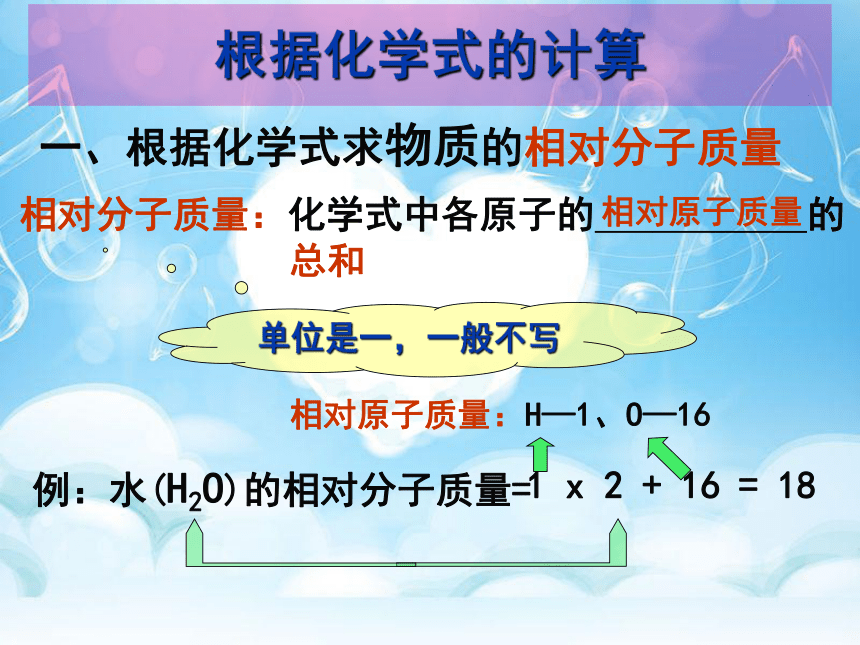 根据化学式的计算

一、根据化学式求物质的相对分子质量

相对分子质量：化学式中各原子的相对原子质量的总和

单位是一，一般不写

相对原子质量：H—1、O—16

例：水($H_2O$)的相对分子质量=1 x 2 + 16 = 18